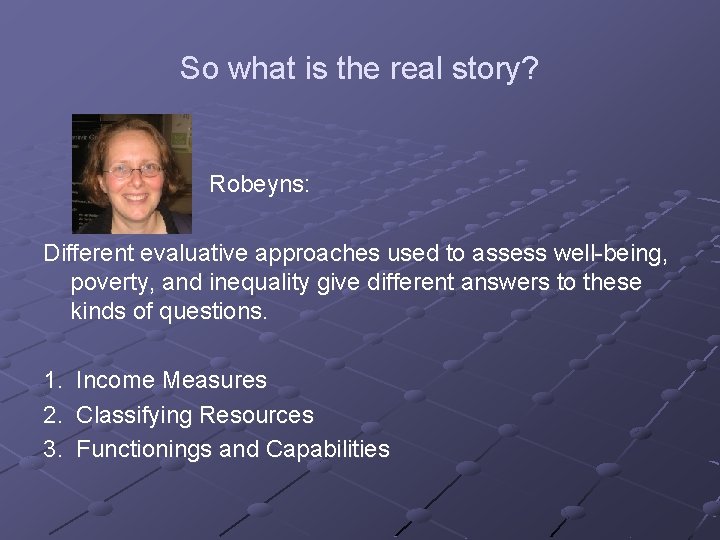 So what is the real story?

Robeyns:

Different evaluative approaches used to assess well-being, poverty, and inequality give different answers to these kinds of questions.

1. Income Measures
2. Classifying Resources
3. Functionings and Capabilities